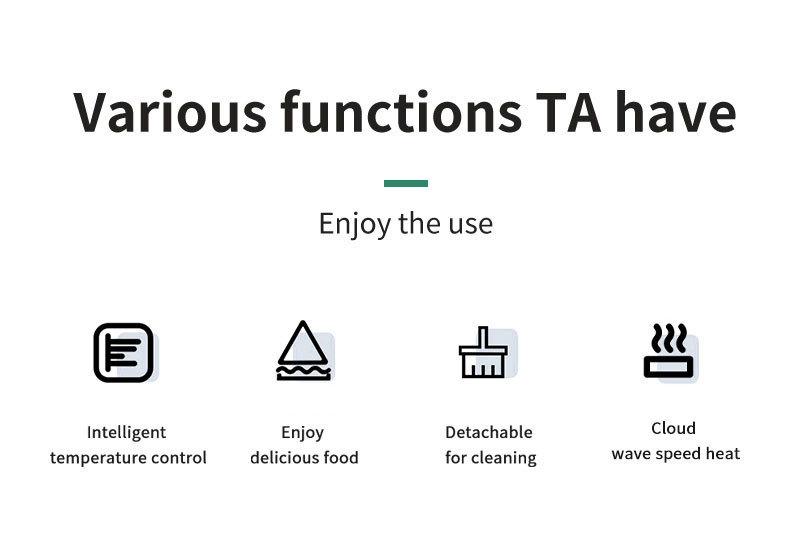 Various functions TA have

Enjoy the use

Intelligent temperature control

Enjoy delicious food

Detachable for cleaning

Cloud wave speed heat